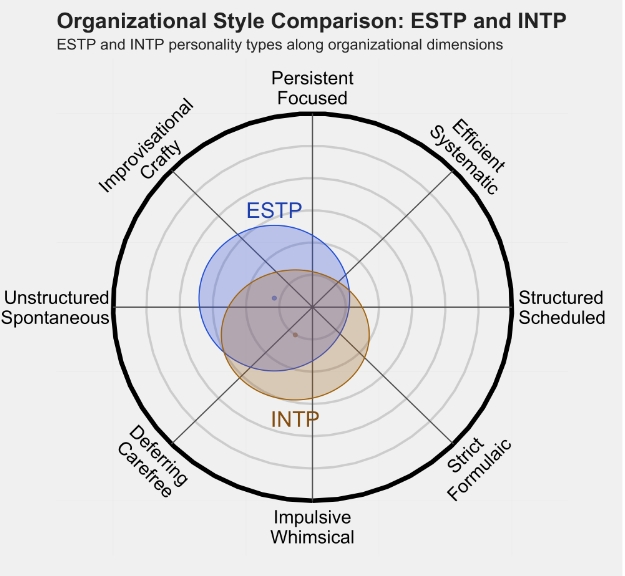 Organizational Style Comparison: ESTP and INTP
ESTP and INTP personality types along organizational dimensions

Persistent
Focused

Efficient
Systematic

Structured
Scheduled

Strict
Formulaic

Impulsive
Whimsical

Deferring
Carefree

Unstructured
Spontaneous

Improvisational
Crafty

ESTP

INTP